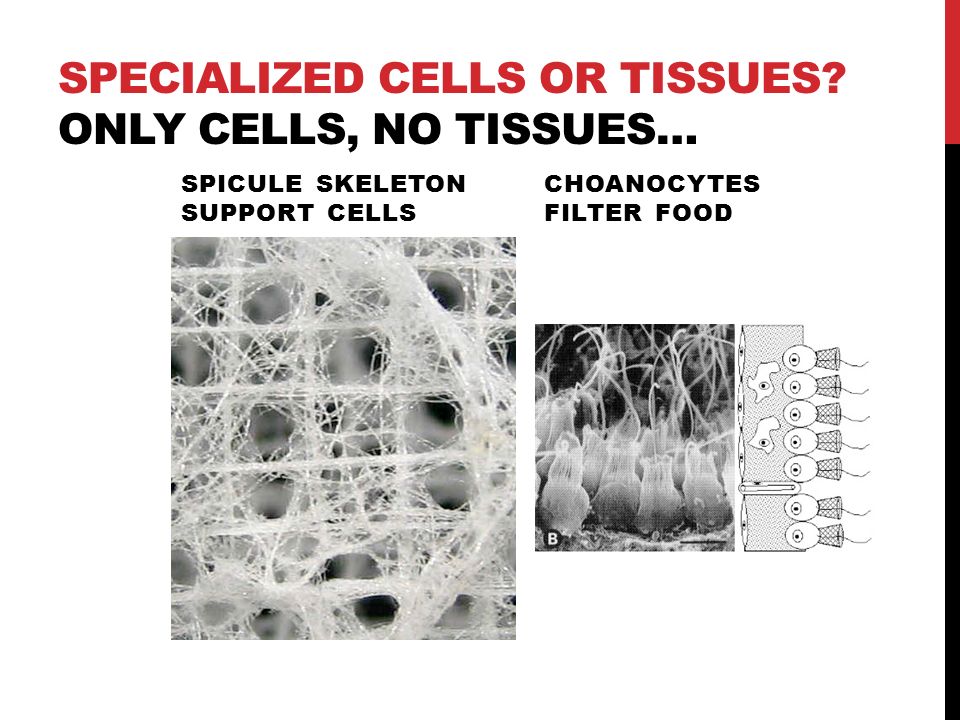 SPECIALIZED CELLS OR TISSUES?
ONLY CELLS, NO TISSUES…

SPICULE SKELETON SUPPORT CELLS

CHOANOCYTES FILTER FOOD

B